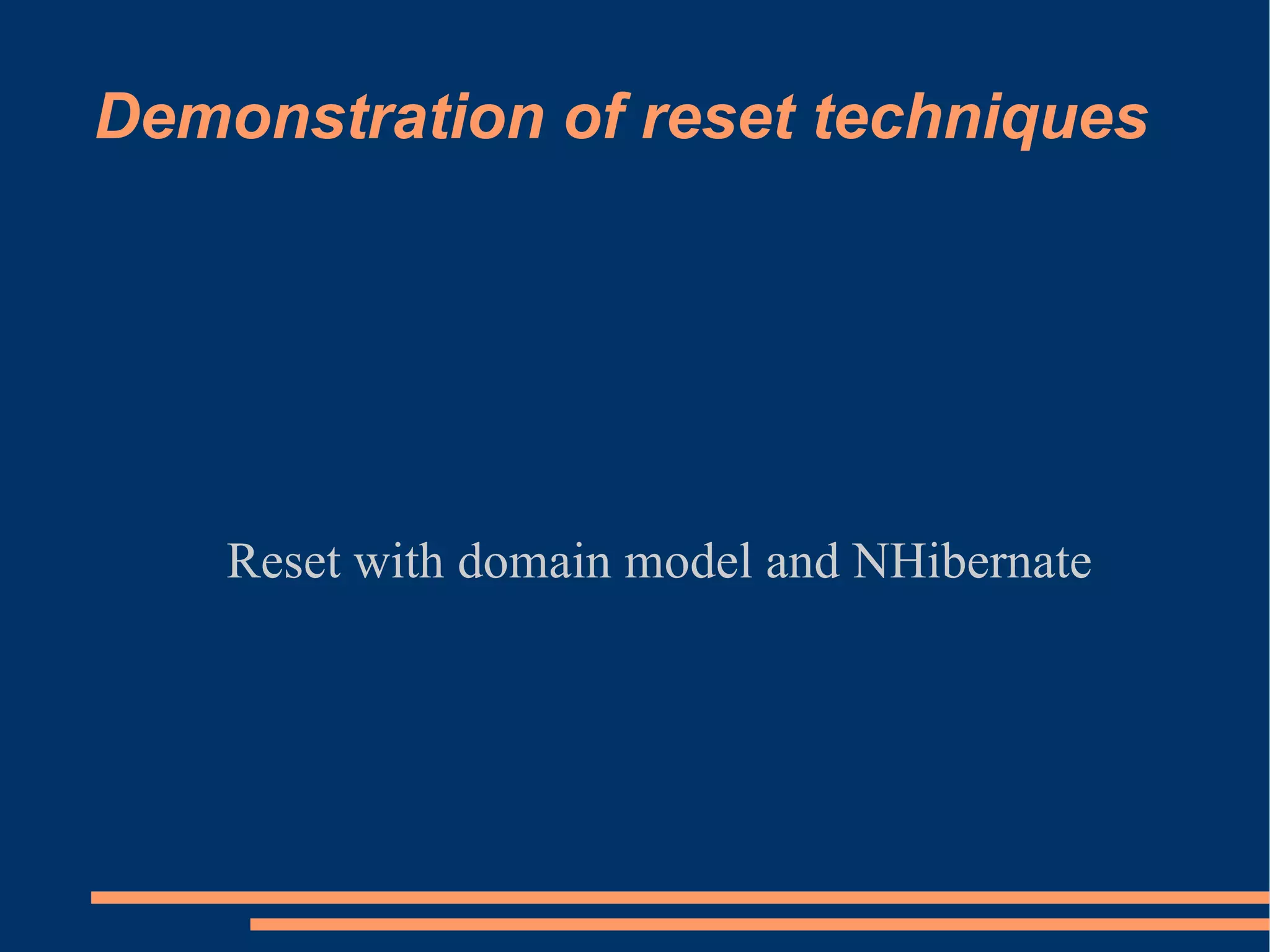 Demonstration of reset techniques

Reset with domain model and NHibernate